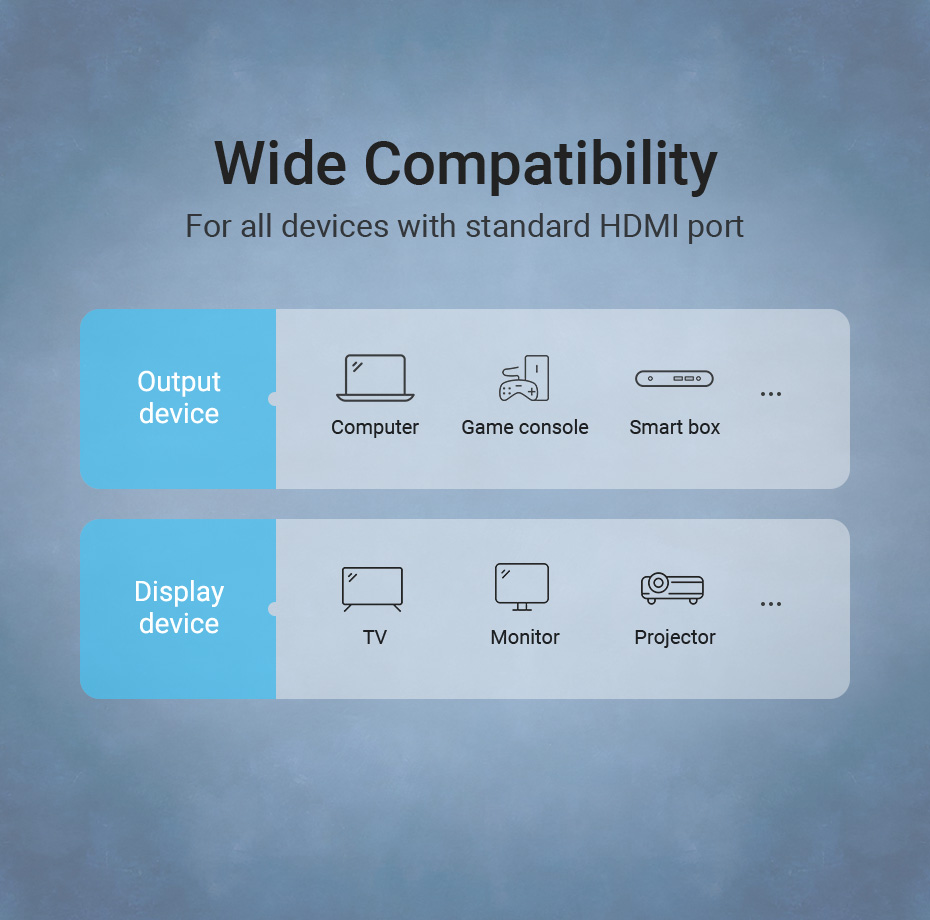 Wide Compatibility
For all devices with standard HDMI port

Output device

Computer Game console Smart box ...

Display device

TV Monitor Projector ...